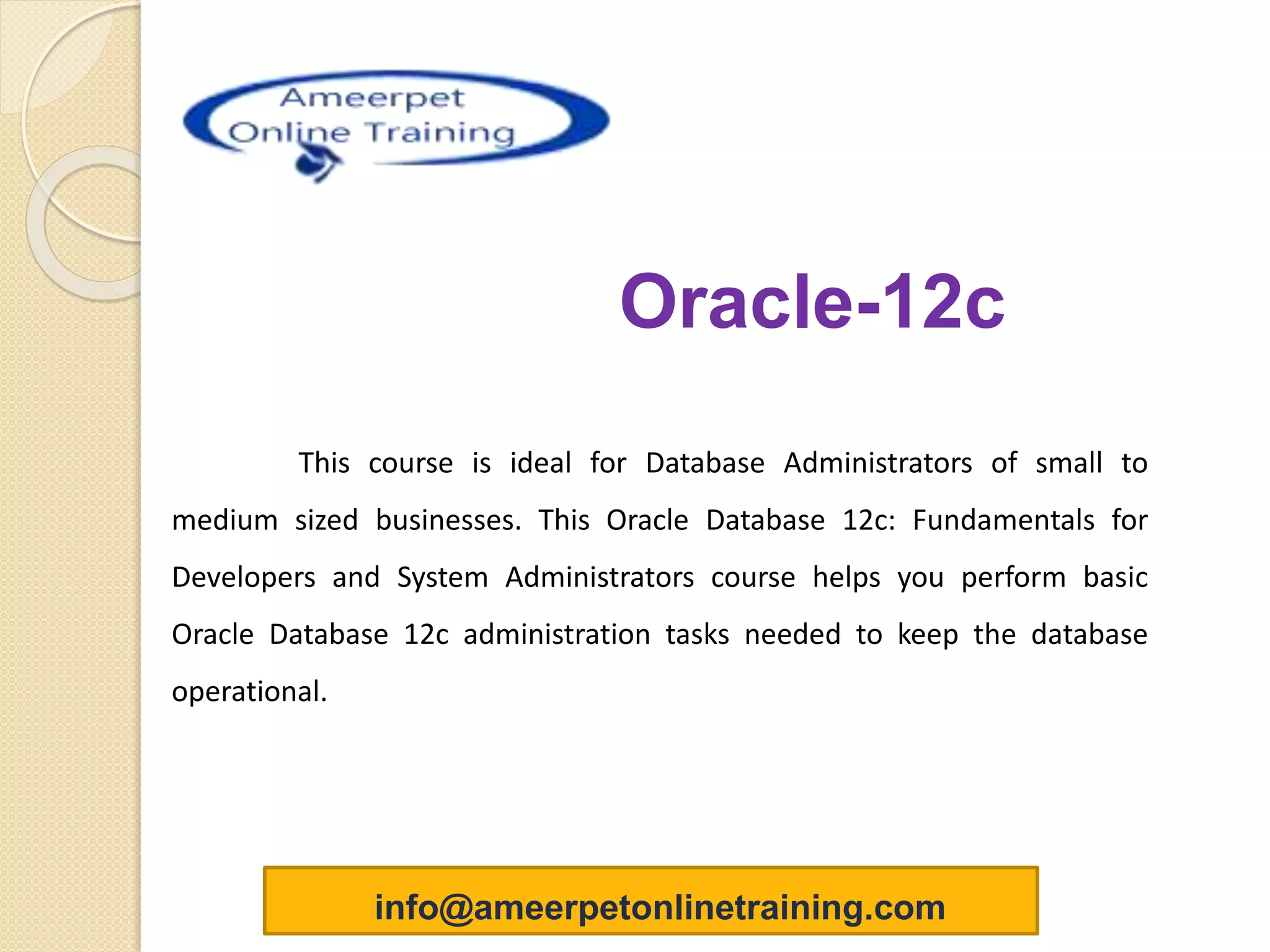 Ameerpet
Online Training

Oracle-12c

This course is ideal for Database Administrators of small to medium sized businesses. This Oracle Database 12c: Fundamentals for Developers and System Administrators course helps you perform basic Oracle Database 12c administration tasks needed to keep the database operational.

info@ameerpetonlinetraining.com